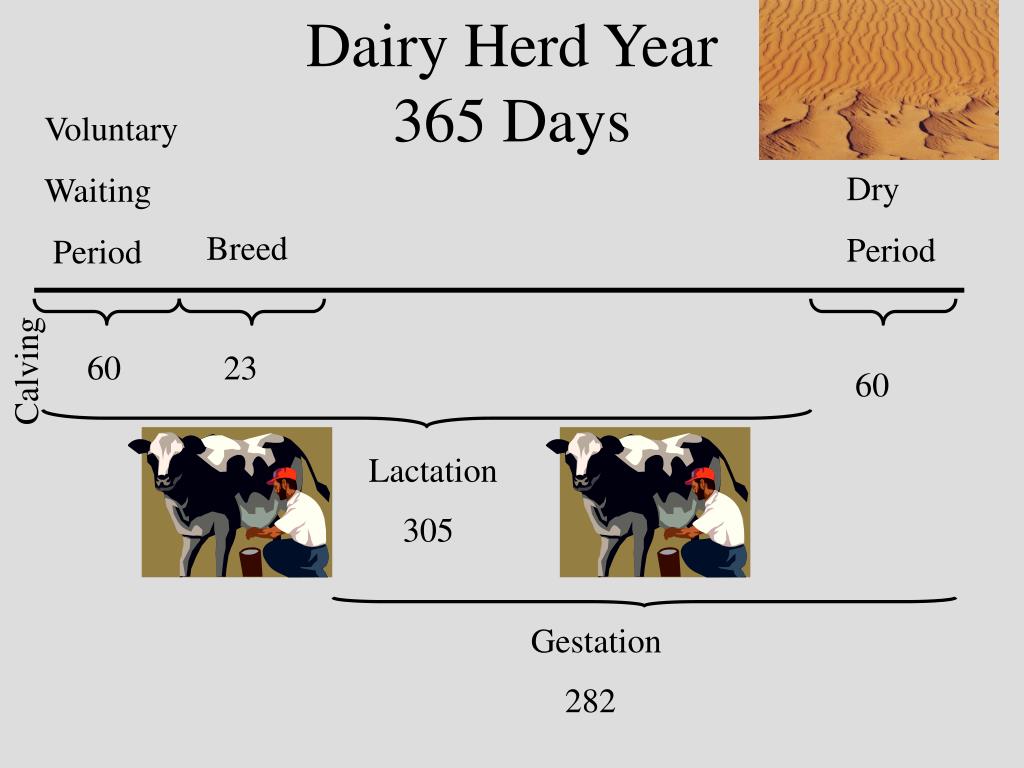 Dairy Herd Year
365 Days

Voluntary
Waiting
Period

Breed

Dry
Period

Calving

60

23

60

Lactation
305

Gestation
282